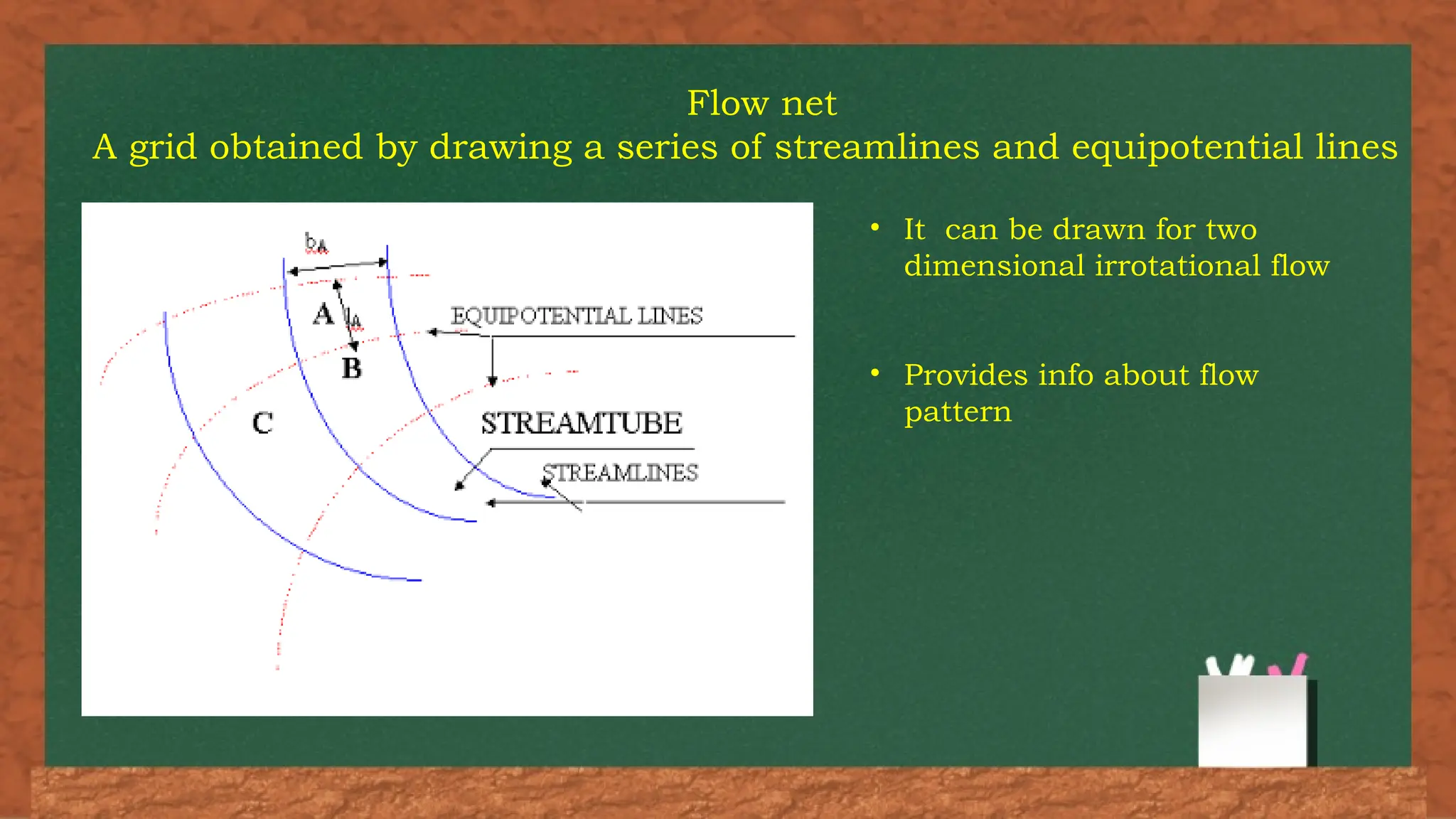 Flow net
A grid obtained by drawing a series of streamlines and equipotential lines

$b_A$

A $l_A$

B

C

EQUIPOTENTIAL LINES

STREAMTUBE

STREAMLINES

• It can be drawn for two dimensional irrotational flow

• Provides info about flow pattern